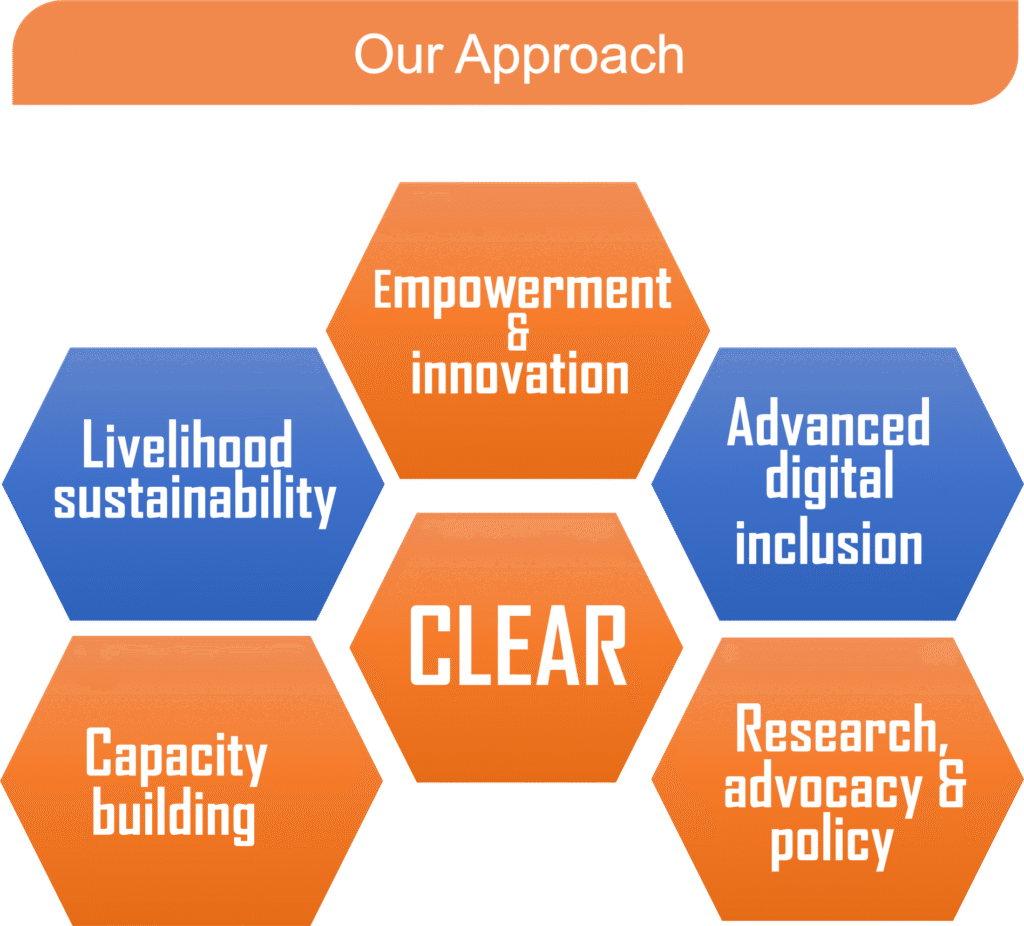 Our Approach

Empowerment & innovation

Livelihood sustainability

Advanced digital inclusion

CLEAR

Capacity building

Research, advocacy & policy